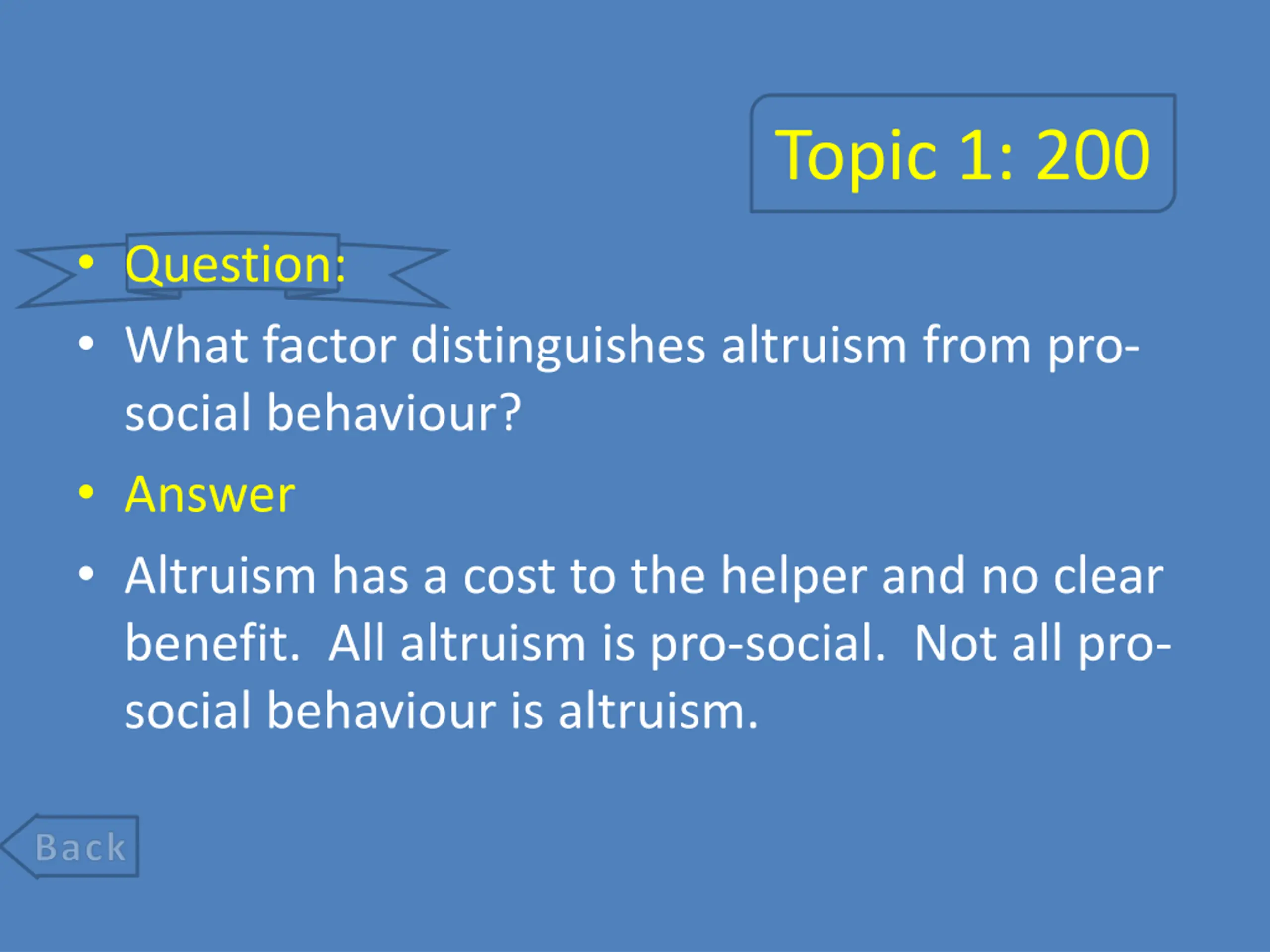 Topic 1: 200

• Question:

• What factor distinguishes altruism from pro-social behaviour?

• Answer

• Altruism has a cost to the helper and no clear benefit. All altruism is pro-social. Not all pro-social behaviour is altruism.

Back